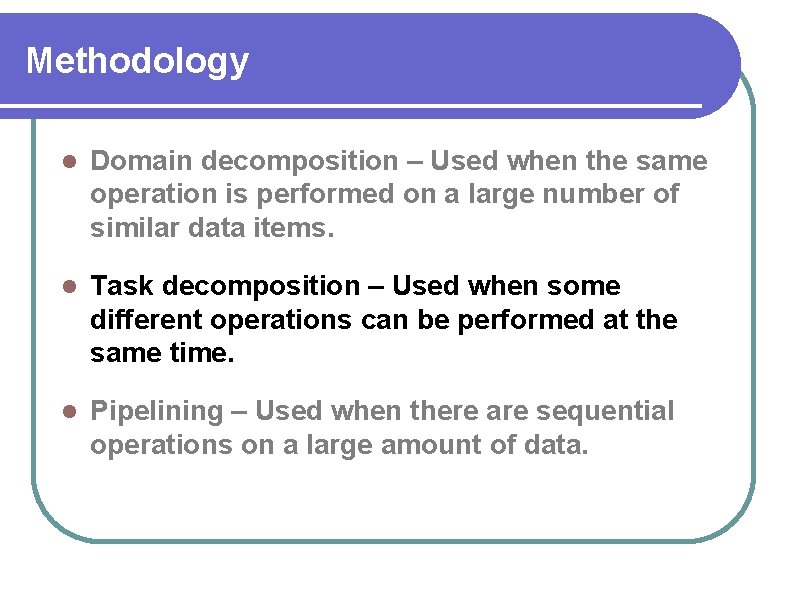 Methodology

- Domain decomposition – Used when the same operation is performed on a large number of similar data items.
- Task decomposition – Used when some different operations can be performed at the same time.
- Pipelining – Used when there are sequential operations on a large amount of data.